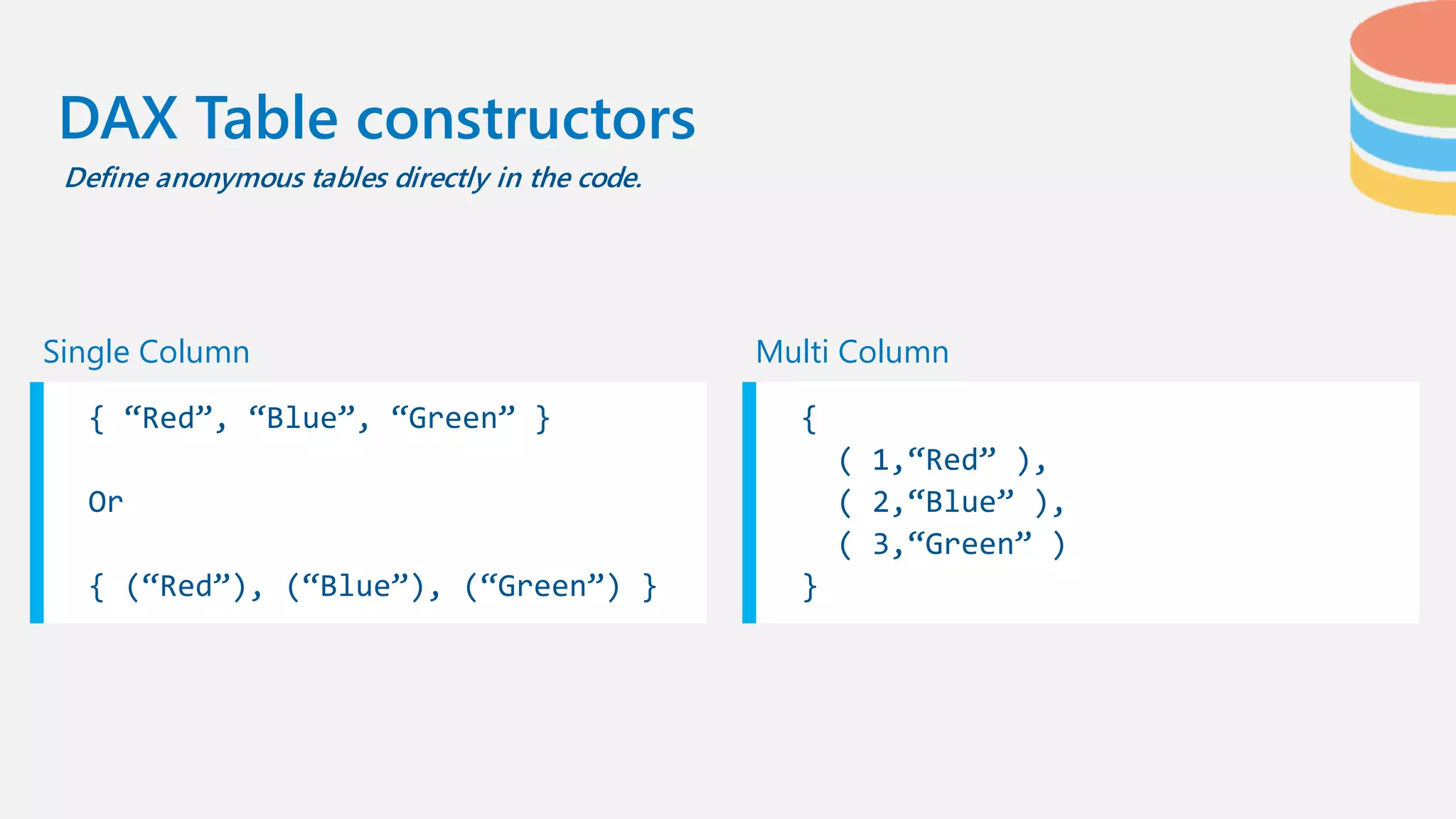 DAX Table constructors

Define anonymous tables directly in the code.

Single Column

{ “Red”, “Blue”, “Green” }

Or

{ (“Red”), (“Blue”), (“Green”) }

Multi Column

{
( 1,“Red” ),
( 2,“Blue” ),
( 3,“Green” )
}